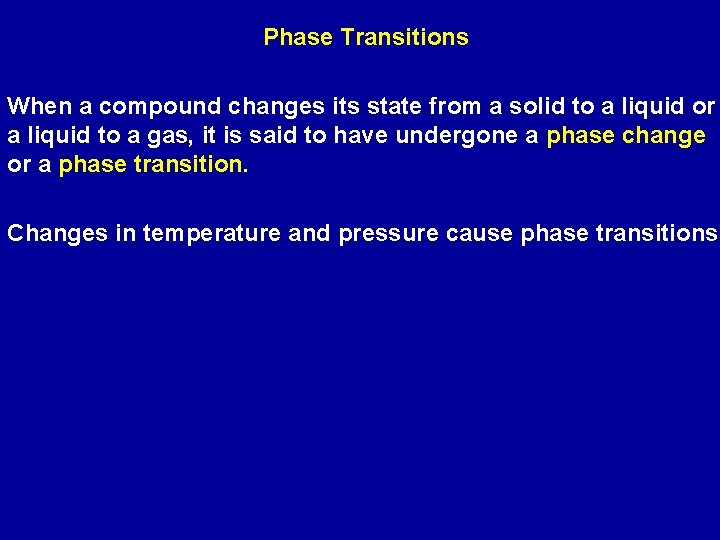 Phase Transitions

When a compound changes its state from a solid to a liquid or a liquid to a gas, it is said to have undergone a phase change or a phase transition.

Changes in temperature and pressure cause phase transitions